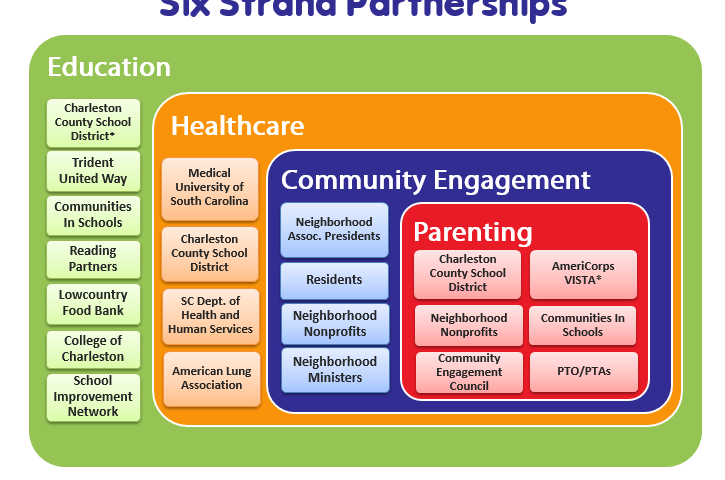 Six Strand Partnerships

Education

Charleston County School District*

Trident United Way

Communities In Schools

Reading Partners

Lowcountry Food Bank

College of Charleston

School Improvement Network

Healthcare

Medical University of South Carolina

Charleston County School District

SC Dept. of Health and Human Services

American Lung Association

Community Engagement

Neighborhood Assoc. Presidents

Residents

Neighborhood Nonprofits

Neighborhood Ministers

Parenting

Charleston County School District

AmeriCorps VISTA*

Neighborhood Nonprofits

Communities In Schools

Community Engagement Council

PTO/PTAs